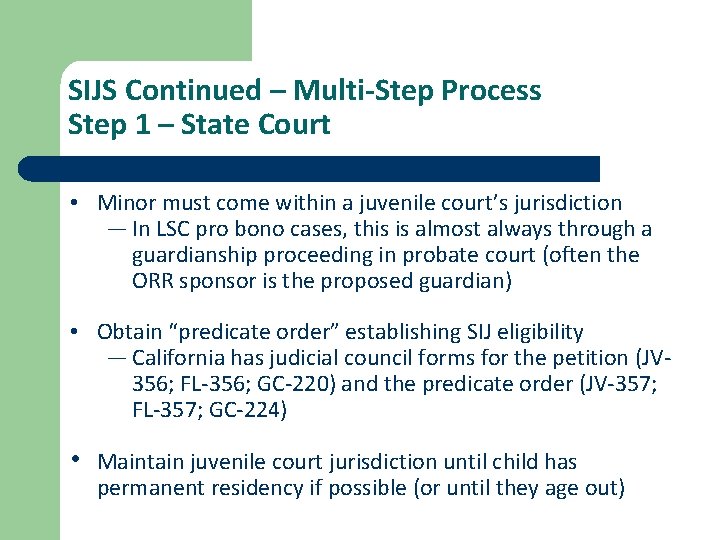 SIJS Continued – Multi-Step Process
Step 1 – State Court

• Minor must come within a juvenile court's jurisdiction
— In LSC pro bono cases, this is almost always through a guardianship proceeding in probate court (often the ORR sponsor is the proposed guardian)

• Obtain "predicate order" establishing SIJ eligibility
— California has judicial council forms for the petition (JV-356; FL-356; GC-220) and the predicate order (JV-357; FL-357; GC-224)

• Maintain juvenile court jurisdiction until child has permanent residency if possible (or until they age out)